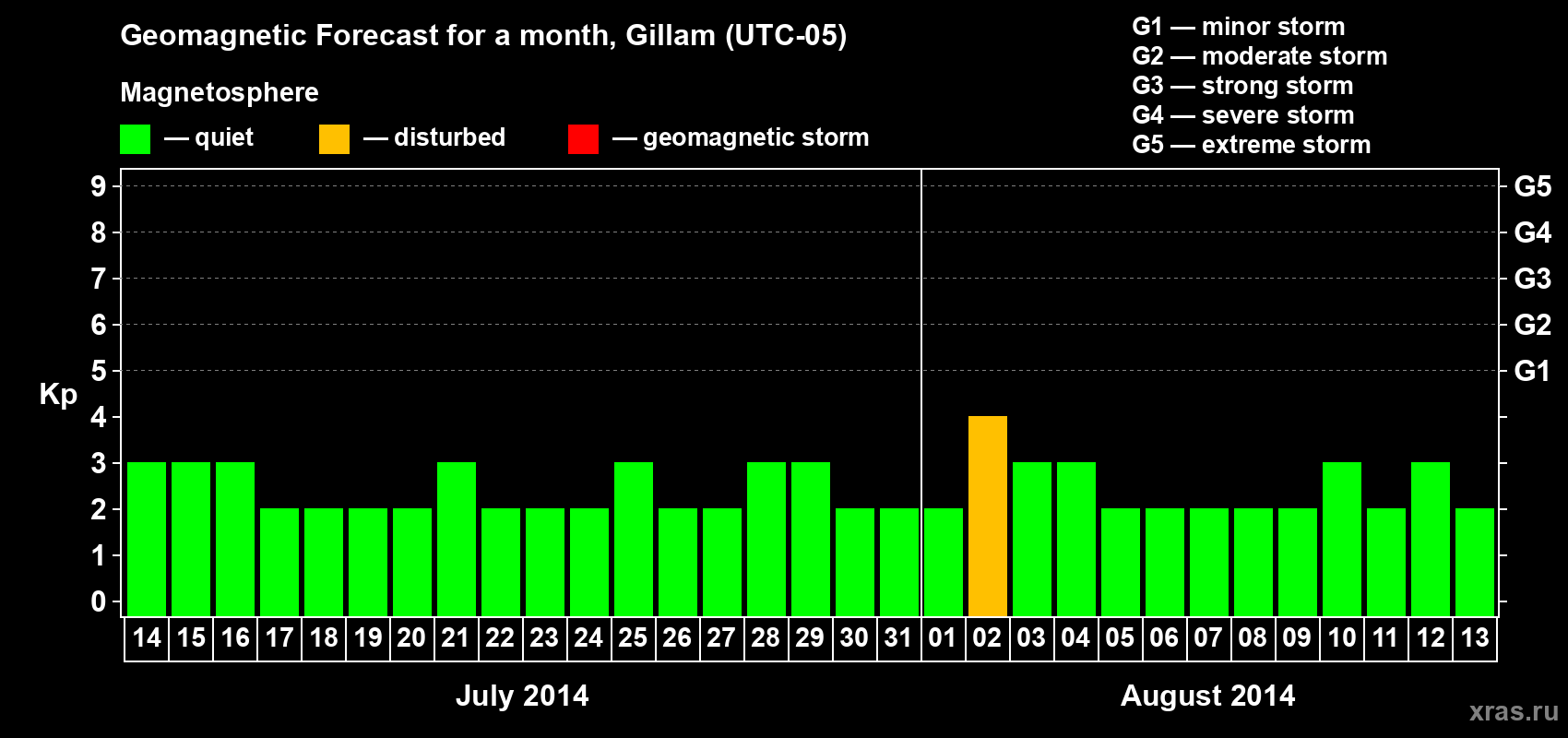 Geomagnetic Forecast for a month, Gillam (UTC-05)

Magnetosphere

— quiet — disturbed — geomagnetic storm

G1 — minor storm
G2 — moderate storm
G3 — strong storm
G4 — severe storm
G5 — extreme storm

Kp

9
8
7
6
5
4
3
2
1
0

G5
G4
G3
G2
G1

14 15 16 17 18 19 20 21 22 23 24 25 26 27 28 29 30 31 01 02 03 04 05 06 07 08 09 10 11 12 13

July 2014

August 2014

xras.ru